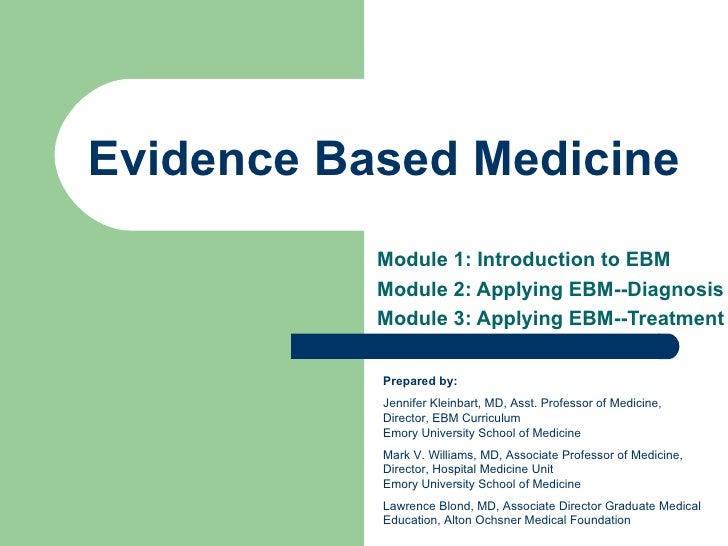 Evidence Based Medicine

Module 1: Introduction to EBM
Module 2: Applying EBM--Diagnosis
Module 3: Applying EBM--Treatment

Prepared by:

Jennifer Kleinbart, MD, Asst. Professor of Medicine, Director, EBM Curriculum
Emory University School of Medicine

Mark V. Williams, MD, Associate Professor of Medicine, Director, Hospital Medicine Unit
Emory University School of Medicine

Lawrence Blond, MD, Associate Director Graduate Medical Education, Alton Ochsner Medical Foundation